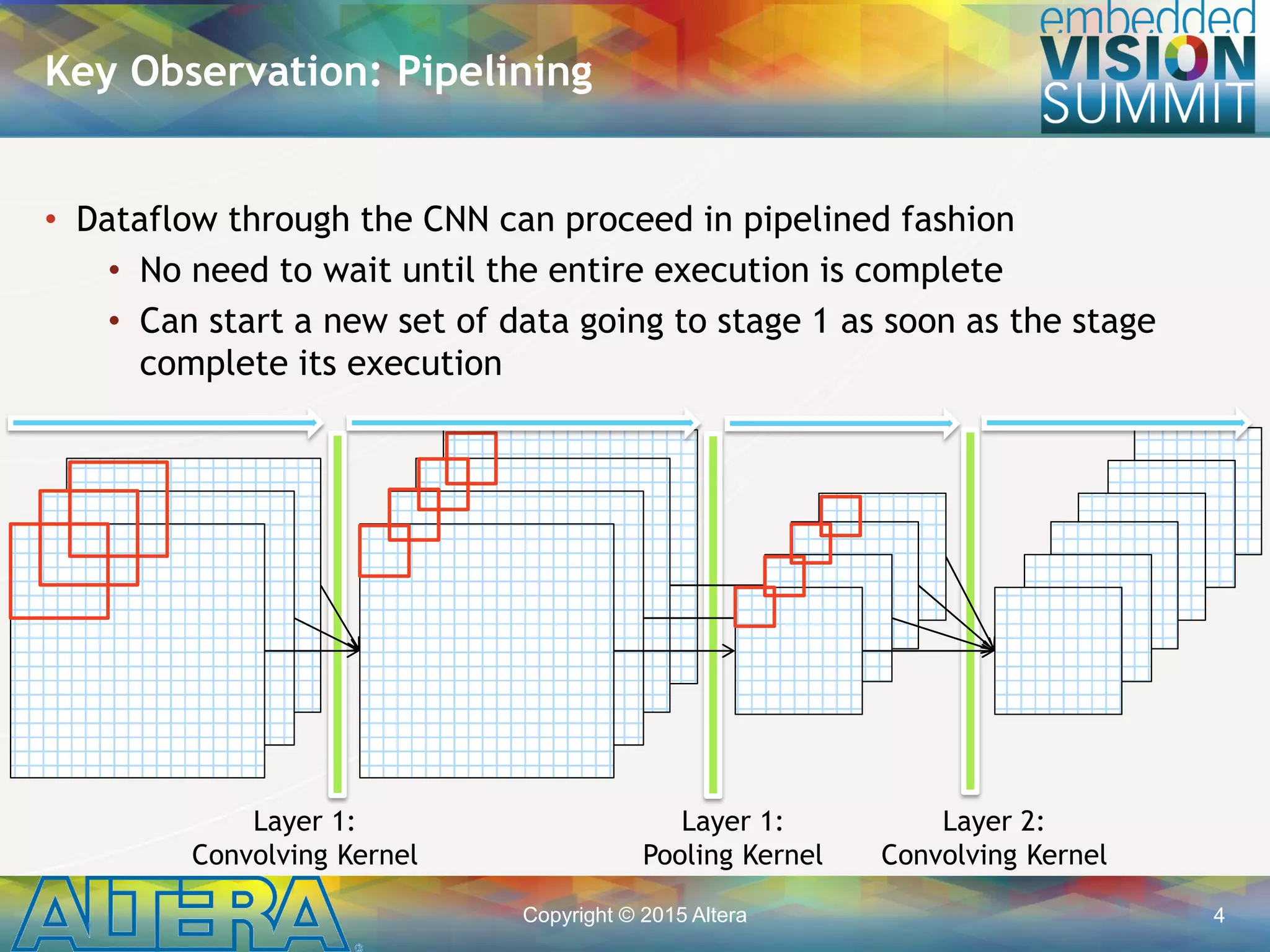 Key Observation: Pipelining

embedded VISION SUMMIT

• Dataflow through the CNN can proceed in pipelined fashion
• No need to wait until the entire execution is complete
• Can start a new set of data going to stage 1 as soon as the stage complete its execution

Layer 1: Convolving Kernel

Layer 1: Pooling Kernel

Layer 2: Convolving Kernel

ALTERA

Copyright © 2015 Altera

4